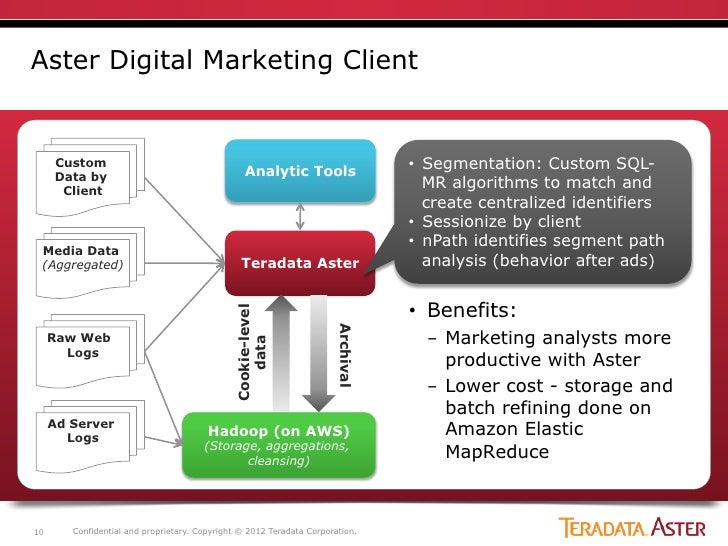 Aster Digital Marketing Client

Custom Data by Client

Media Data (Aggregated)

Raw Web Logs

Ad Server Logs

Analytic Tools

Teradata Aster

Cookie-level data

Archival

Hadoop (on AWS) (Storage, aggregations, cleansing)

• Segmentation: Custom SQL-MR algorithms to match and create centralized identifiers
• Sessionize by client
• nPath identifies segment path analysis (behavior after ads)

• Benefits:
– Marketing analysts more productive with Aster
– Lower cost - storage and batch refining done on Amazon Elastic MapReduce

10 Confidential and proprietary. Copyright © 2012 Teradata Corporation.

TERADATA ASTER